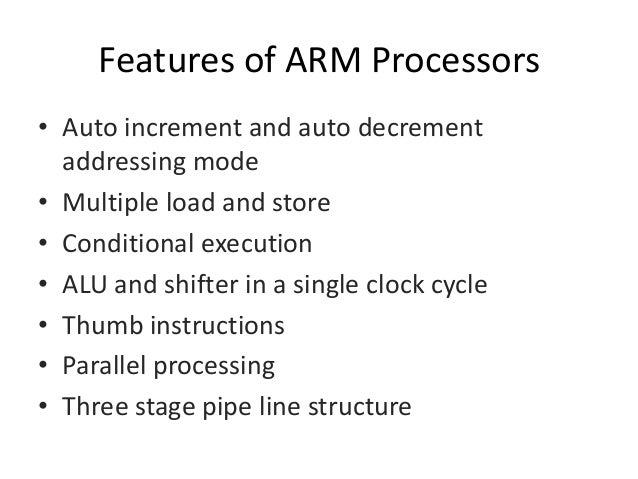 Features of ARM Processors

• Auto increment and auto decrement addressing mode
• Multiple load and store
• Conditional execution
• ALU and shifter in a single clock cycle
• Thumb instructions
• Parallel processing
• Three stage pipe line structure